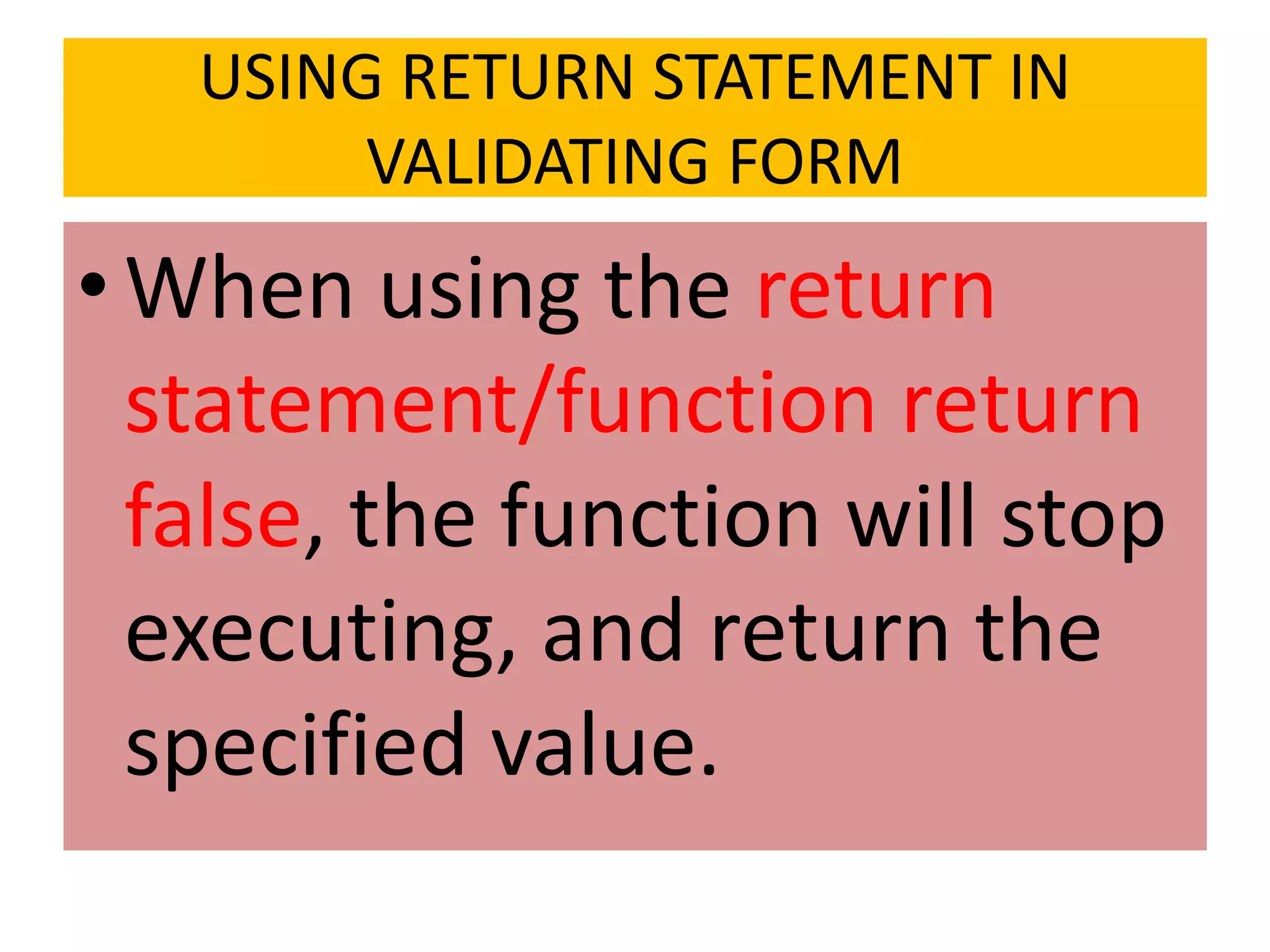 USING RETURN STATEMENT IN VALIDATING FORM

• When using the return statement/function return false, the function will stop executing, and return the specified value.